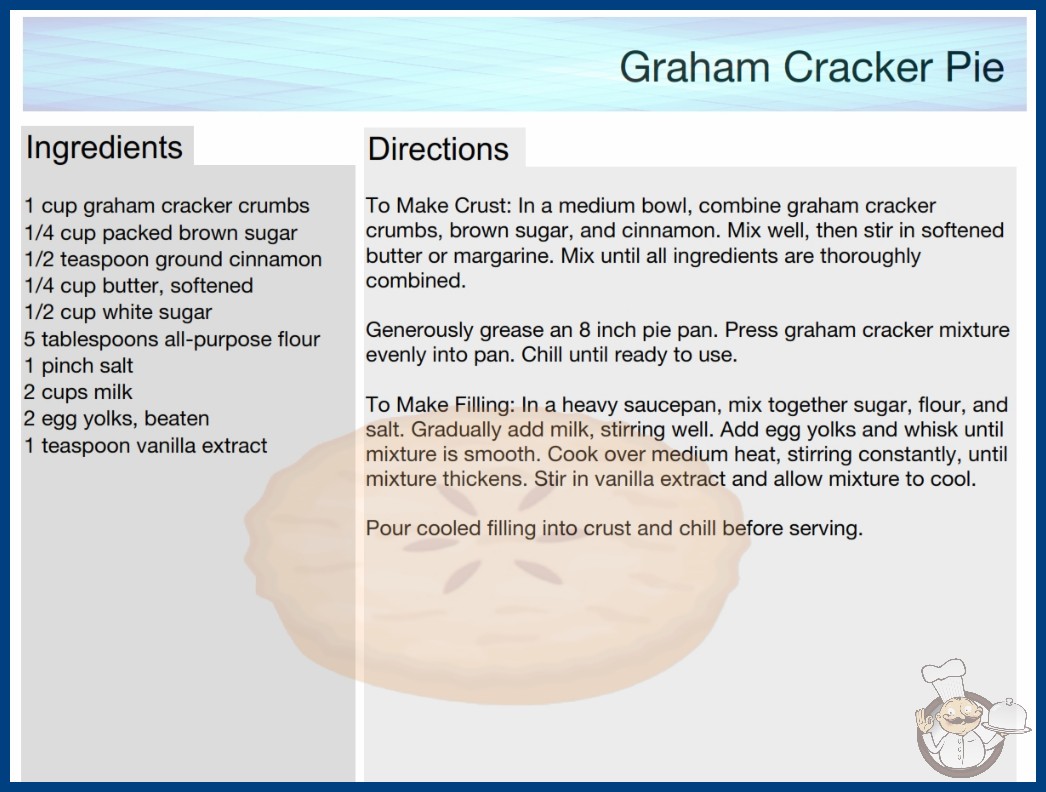 Graham Cracker Pie

Ingredients

1 cup graham cracker crumbs
1/4 cup packed brown sugar
1/2 teaspoon ground cinnamon
1/4 cup butter, softened
1/2 cup white sugar
5 tablespoons all-purpose flour
1 pinch salt
2 cups milk
2 egg yolks, beaten
1 teaspoon vanilla extract

Directions

To Make Crust: In a medium bowl, combine graham cracker crumbs, brown sugar, and cinnamon. Mix well, then stir in softened butter or margarine. Mix until all ingredients are thoroughly combined.

Generously grease an 8 inch pie pan. Press graham cracker mixture evenly into pan. Chill until ready to use.

To Make Filling: In a heavy saucepan, mix together sugar, flour, and salt. Gradually add milk, stirring well. Add egg yolks and whisk until mixture is smooth. Cook over medium heat, stirring constantly, until mixture thickens. Stir in vanilla extract and allow mixture to cool.

Pour cooled filling into crust and chill before serving.